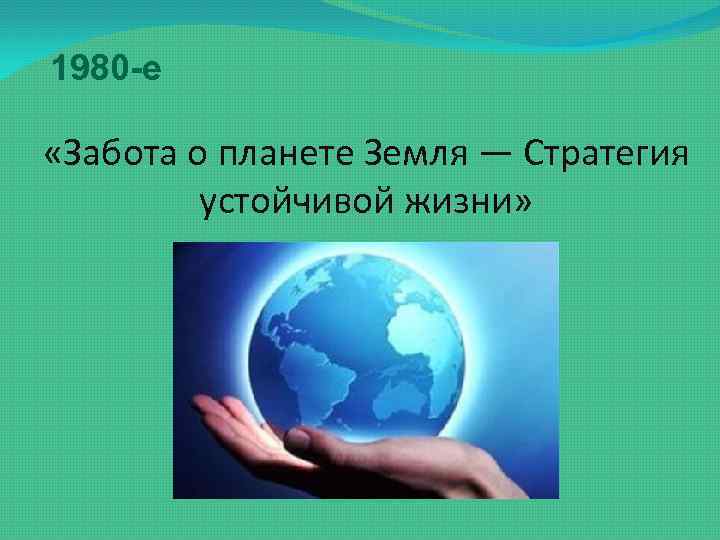 1980-е

«Забота о планете Земля — Стратегия устойчивой жизни»